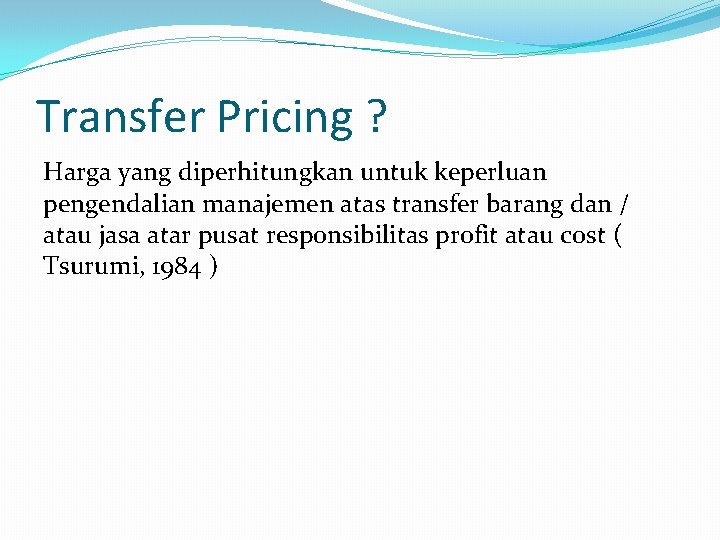 Transfer Pricing ?

Harga yang diperhitungkan untuk keperluan pengendalian manajemen atas transfer barang dan / atau jasa atar pusat responsibilitas profit atau cost ( Tsurumi, 1984 )